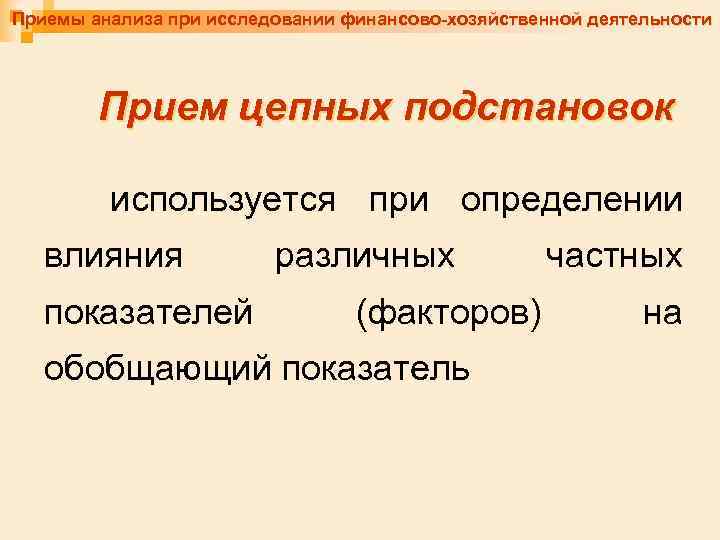 Приемы анализа при исследовании финансово-хозяйственной деятельности

Прием цепных подстановок

используется при определении влияния различных частных показателей (факторов) на обобщающий показатель